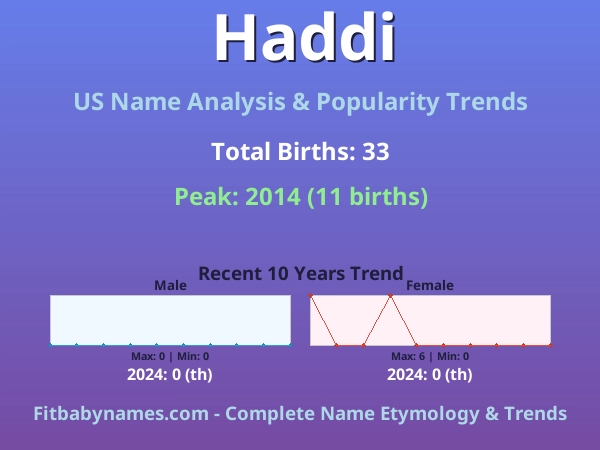 Haddi

US Name Analysis & Popularity Trends

Total Births: 33

Peak: 2014 (11 births)

Recent 10 Years Trend

Male

Max: 0 | Min: 0

2024: 0 (th)

Female

Max: 6 | Min: 0

2024: 0 (th)

Fitbabynames.com - Complete Name Etymology & Trends